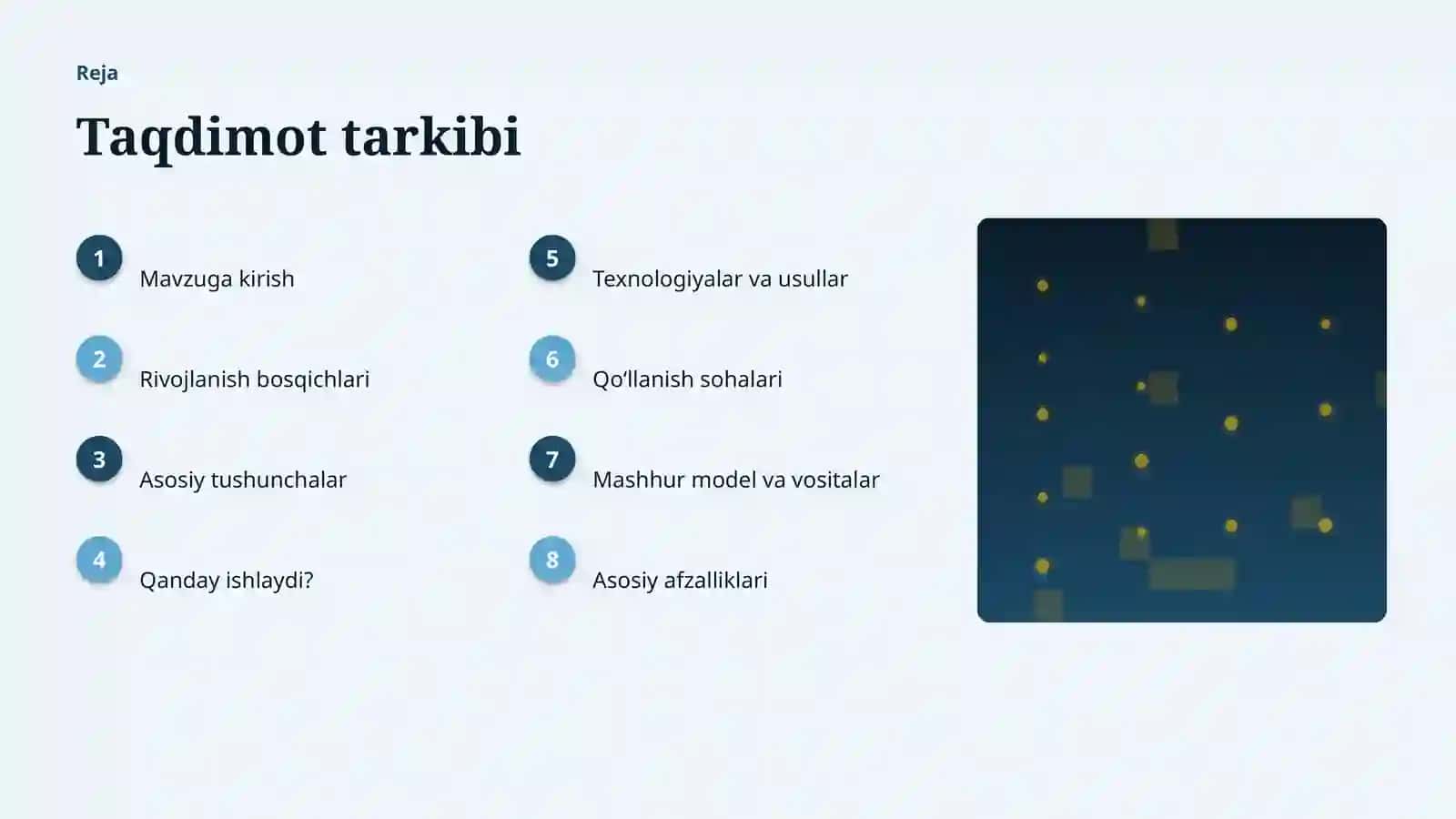 Reja

Taqdimot tarkibi

1 Mavzuga kirish

2 Rivojlanish bosqichlari

3 Asosiy tushunchalar

4 Qanday ishlaydi?

5 Texnologiyalar va usullar

6 Qo'llanish sohalari

7 Mashhur model va vositalar

8 Asosiy afzalliklari